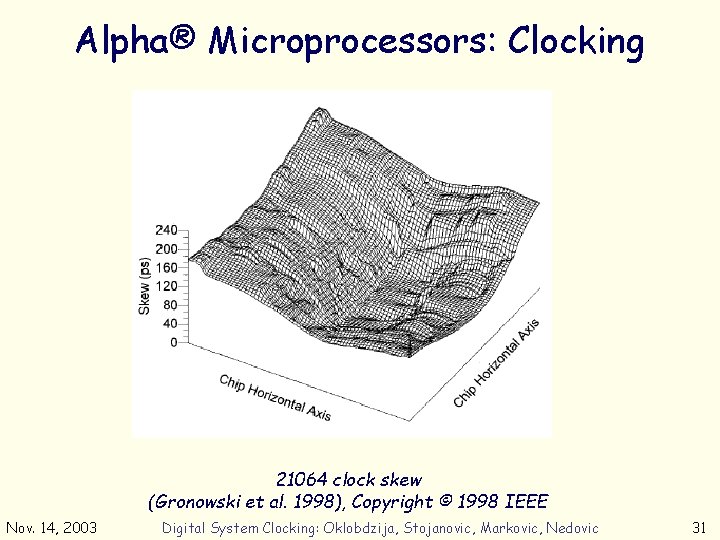 Alpha® Microprocessors: Clocking

240
200
160
120
80
40
0
Skew (ps)
Chip Horizontal Axis
Chip Horizontal Axis

21064 clock skew
(Gronowski et al. 1998), Copyright © 1998 IEEE

Nov. 14, 2003
Digital System Clocking: Oklobdzija, Stojanovic, Markovic, Nedovic
31